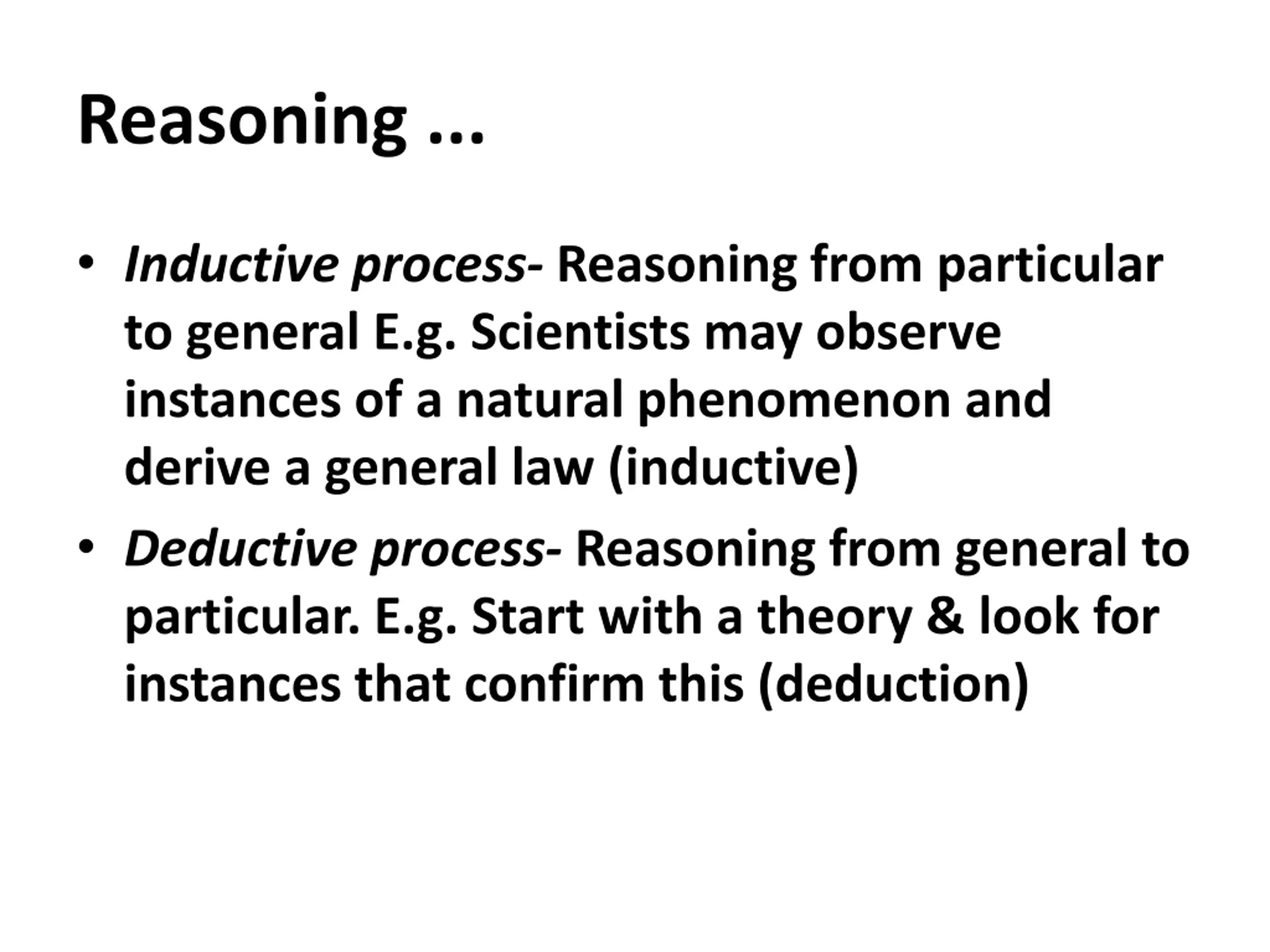 Reasoning ...

• Inductive process- Reasoning from particular to general E.g. Scientists may observe instances of a natural phenomenon and derive a general law (inductive)

• Deductive process- Reasoning from general to particular. E.g. Start with a theory & look for instances that confirm this (deduction)